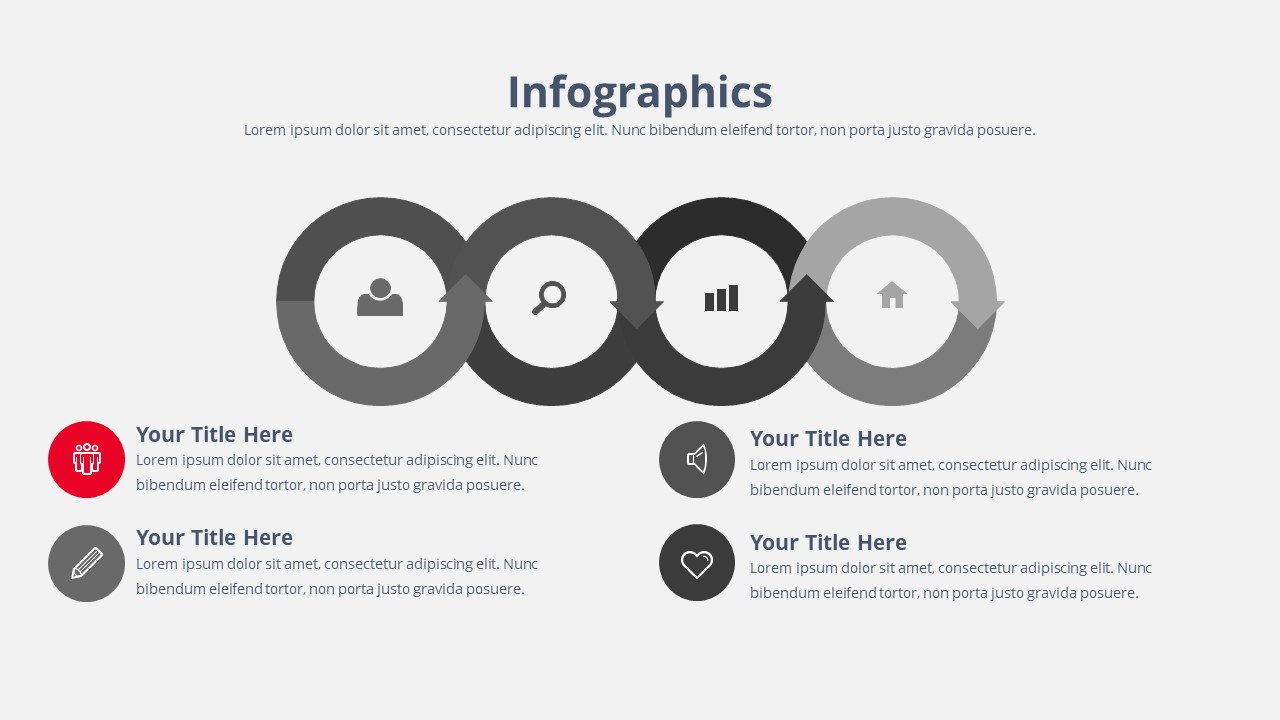 Infographics

Lorem ipsum dolor sit amet, consectetur adipiscing elit. Nunc bibendum eleifend tortor, non porta justo gravida posuere.

Your Title Here
Lorem ipsum dolor sit amet, consectetur adipiscing elit. Nunc bibendum eleifend tortor, non porta justo gravida posuere.

Your Title Here
Lorem ipsum dolor sit amet, consectetur adipiscing elit. Nunc bibendum eleifend tortor, non porta justo gravida posuere.

Your Title Here
Lorem ipsum dolor sit amet, consectetur adipiscing elit. Nunc bibendum eleifend tortor, non porta justo gravida posuere.

Your Title Here
Lorem ipsum dolor sit amet, consectetur adipiscing elit. Nunc bibendum eleifend tortor, non porta justo gravida posuere.